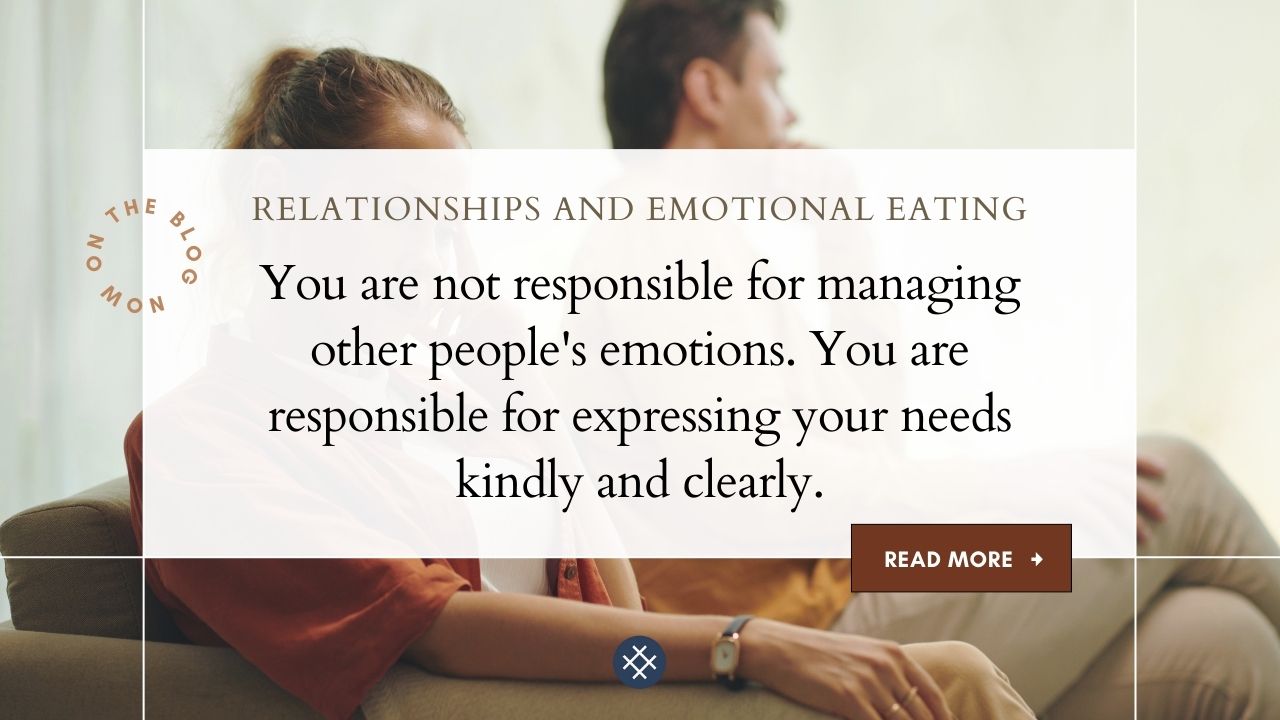 NOW ON THE BLOG

RELATIONSHIPS AND EMOTIONAL EATING

You are not responsible for managing other people's emotions. You are responsible for expressing your needs kindly and clearly.

READ MORE →